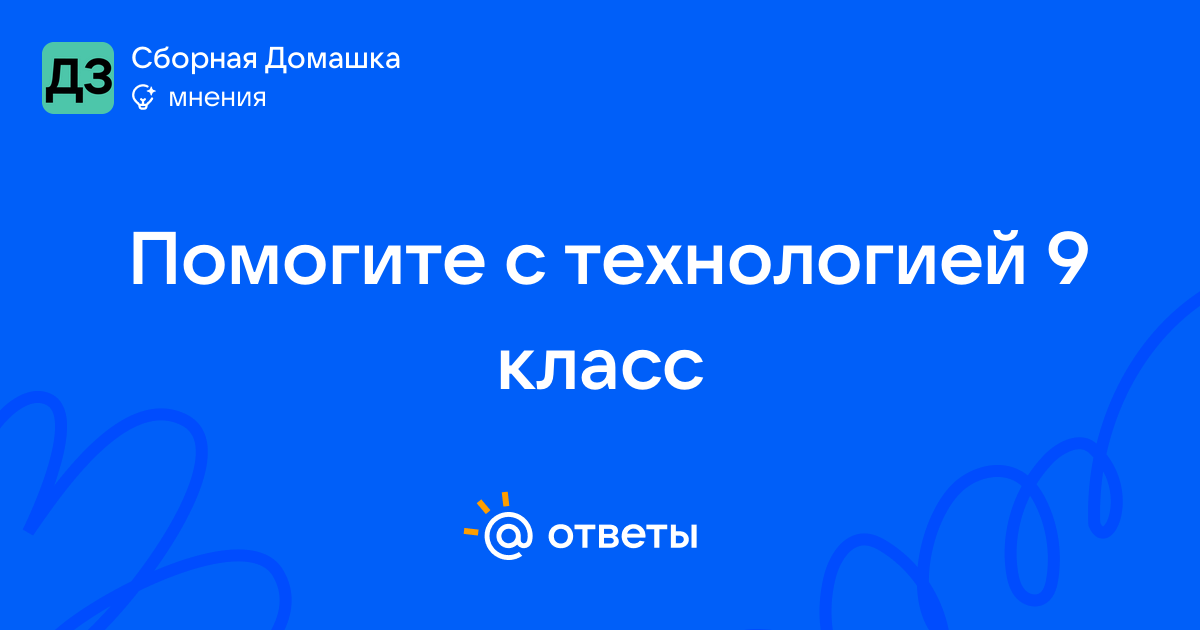 ДЗ
Сборная Домашка
мнения

Помогите с технологией 9 класс

@ ответы